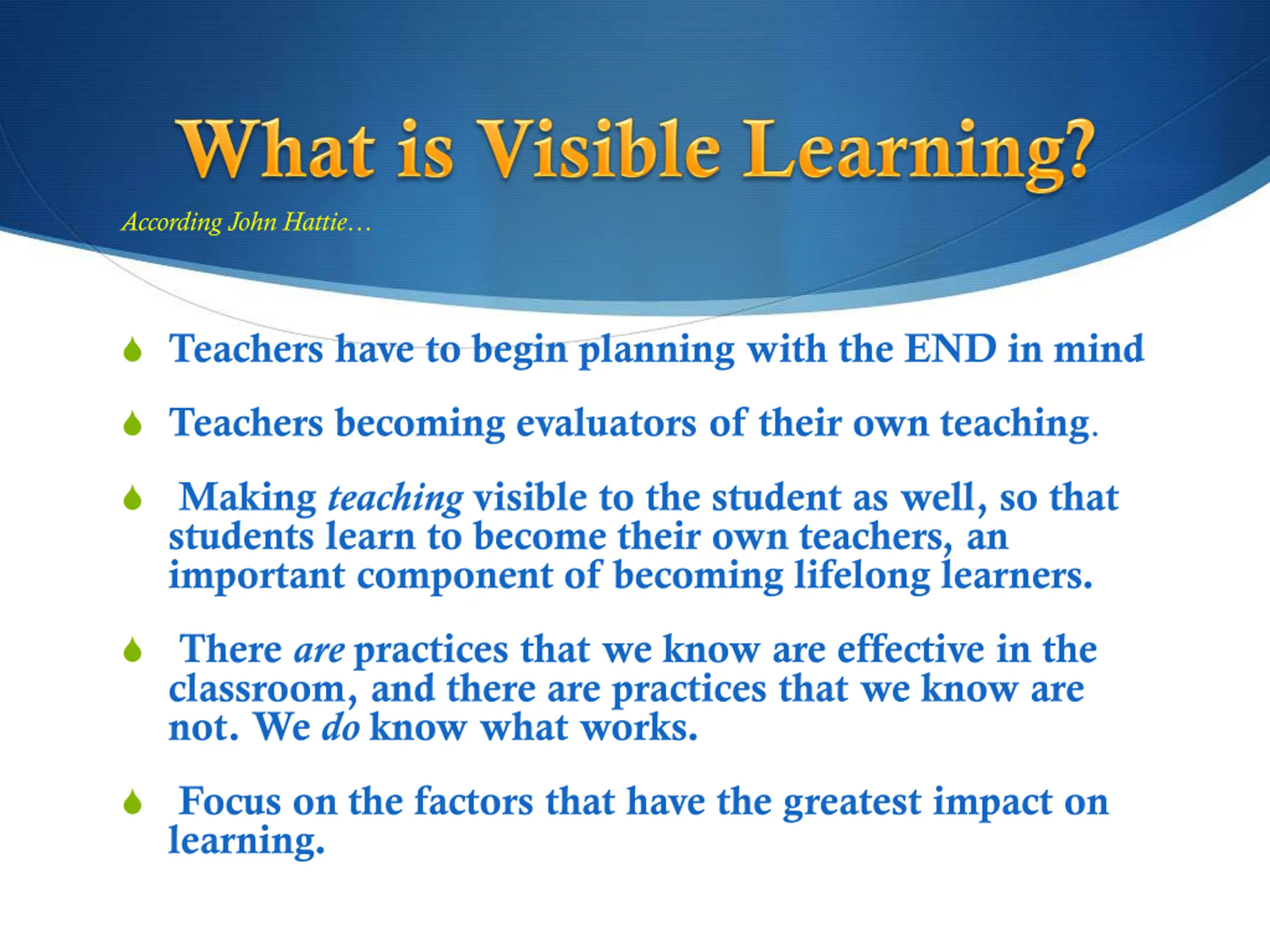 What is Visible Learning?

According John Hattie…

Teachers have to begin planning with the END in mind

Teachers becoming evaluators of their own teaching.

Making teaching visible to the student as well, so that students learn to become their own teachers, an important component of becoming lifelong learners.

There are practices that we know are effective in the classroom, and there are practices that we know are not. We do know what works.

Focus on the factors that have the greatest impact on learning.